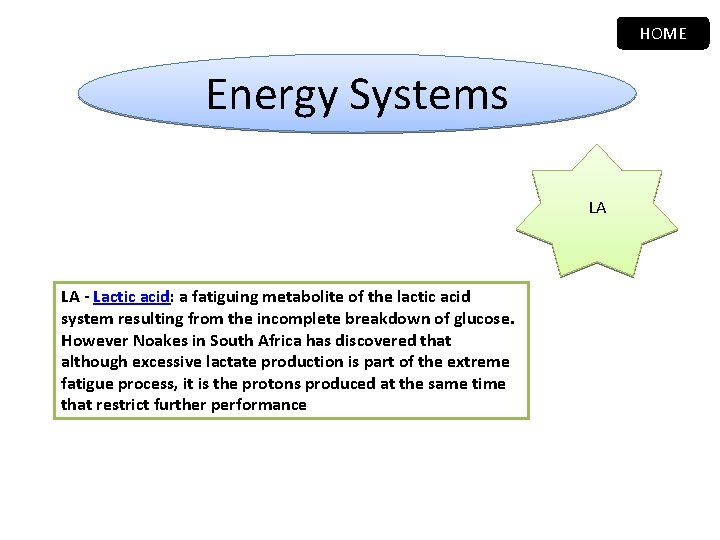 HOME

Energy Systems

LA

LA - Lactic acid: a fatiguing metabolite of the lactic acid system resulting from the incomplete breakdown of glucose. However Noakes in South Africa has discovered that although excessive lactate production is part of the extreme fatigue process, it is the protons produced at the same time that restrict further performance